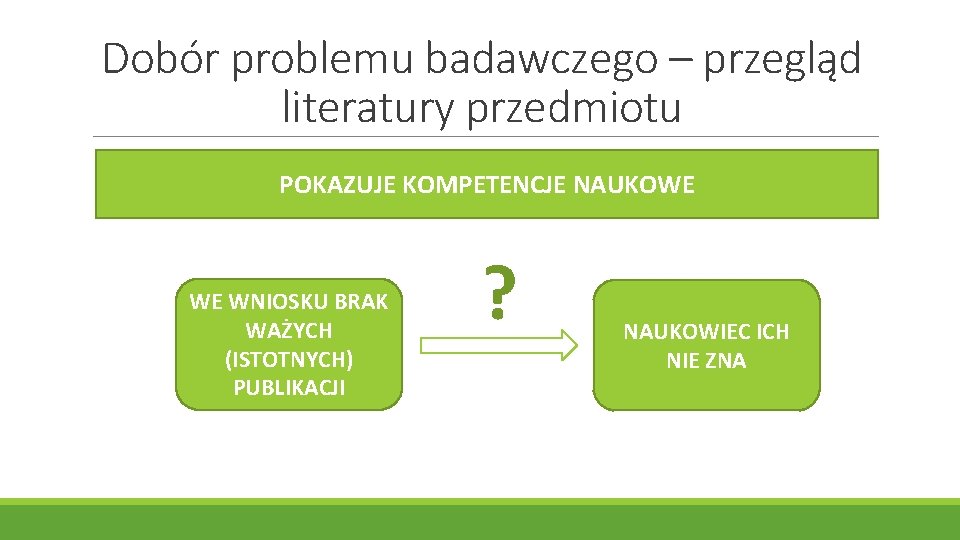 Dobór problemu badawczego – przegląd literatury przedmiotu

POKAZUJE KOMPETENCJE NAUKOWE

WE WNIOSKU BRAK WAŻYCH (ISTOTNYCH) PUBLIKACJI

?

NAUKOWIEC ICH NIE ZNA